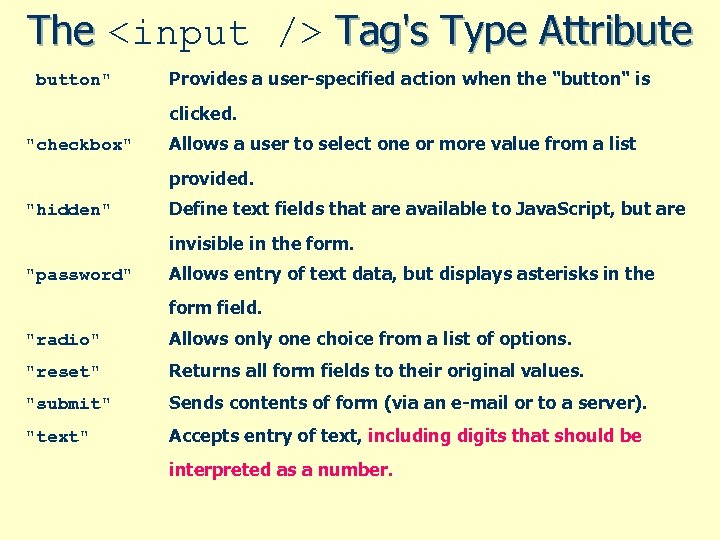 The <input /> Tag's Type Attribute

| | |
|---|---|
| button" | Provides a user-specified action when the "button" is clicked. |
| "checkbox" | Allows a user to select one or more value from a list provided. |
| "hidden" | Define text fields that are available to JavaScript, but are invisible in the form. |
| "password" | Allows entry of text data, but displays asterisks in the form field. |
| "radio" | Allows only one choice from a list of options. |
| "reset" | Returns all form fields to their original values. |
| "submit" | Sends contents of form (via an e-mail or to a server). |
| "text" | Accepts entry of text, including digits that should be interpreted as a number. |